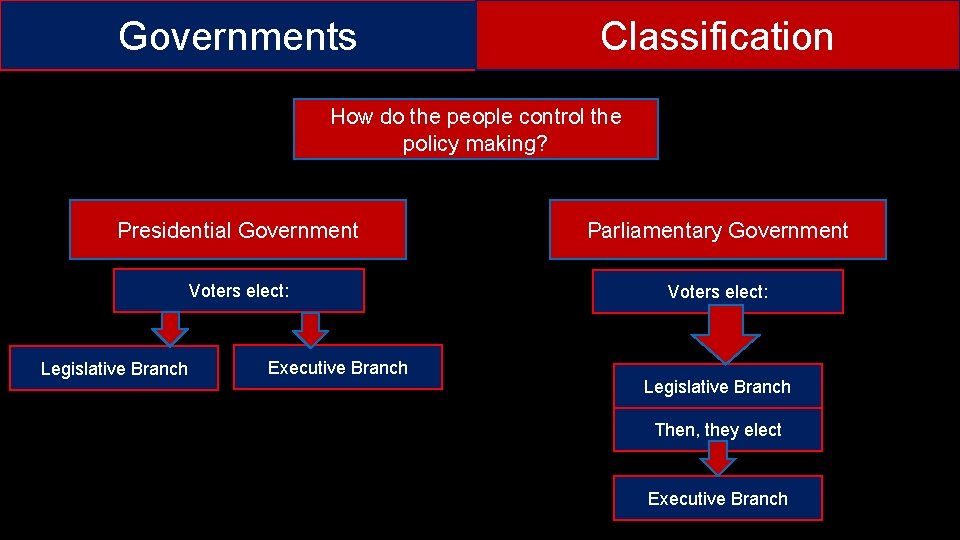 Governments Classification

How do the people control the policy making?

Presidential Government

Voters elect:

Legislative Branch

Executive Branch

Parliamentary Government

Voters elect:

Legislative Branch

Then, they elect

Executive Branch